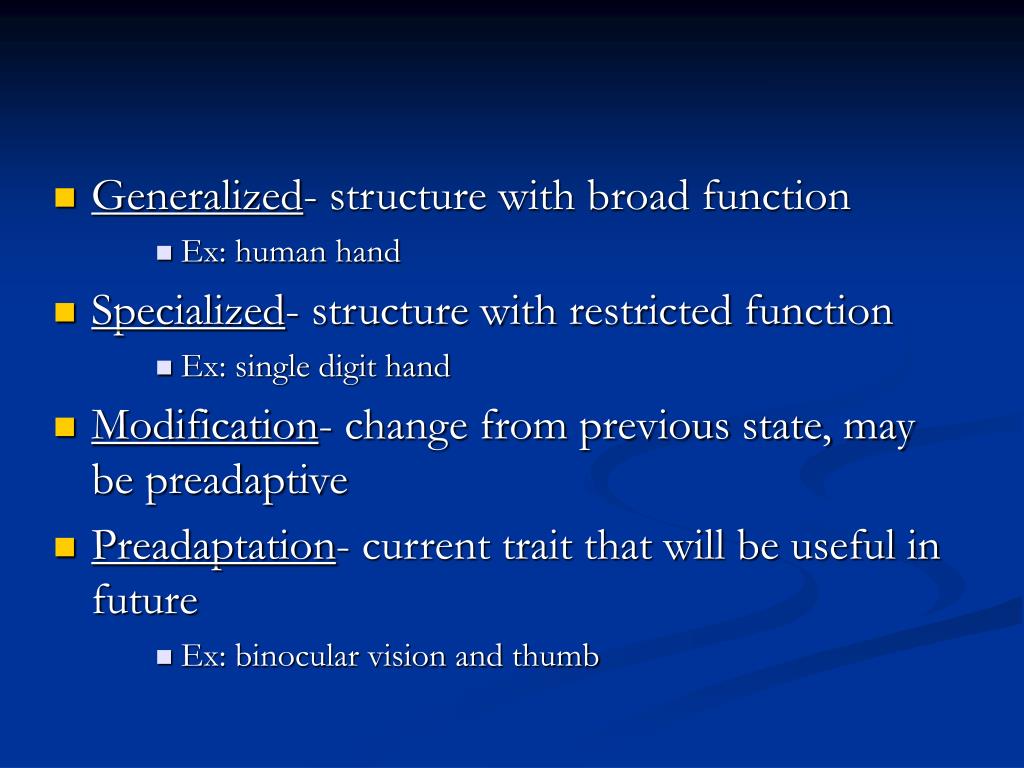 Generalized- structure with broad function

Ex: human hand

Specialized- structure with restricted function

Ex: single digit hand

Modification- change from previous state, may be preadaptive

Preadaptation- current trait that will be useful in future

Ex: binocular vision and thumb